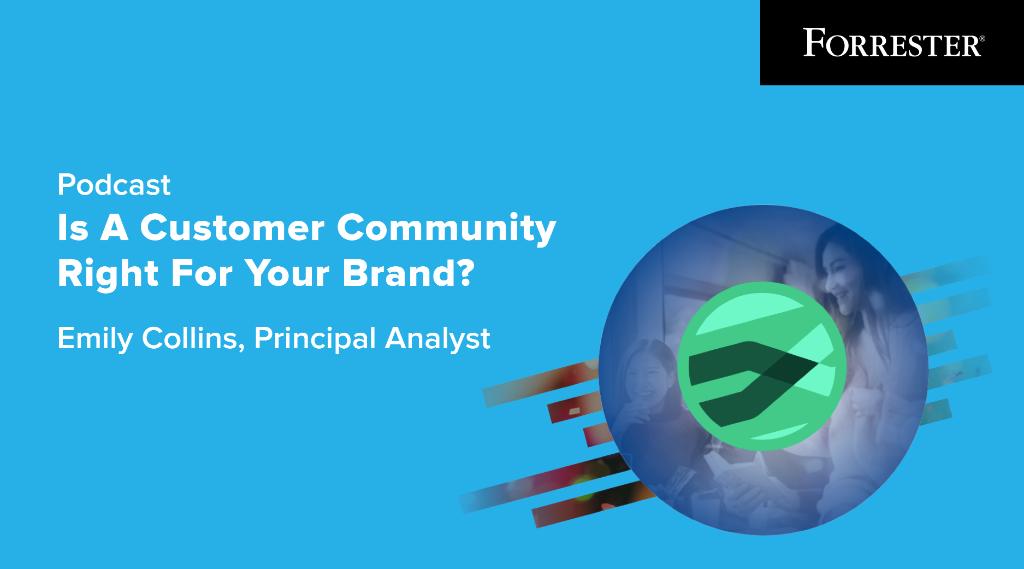 FORRESTER®

Podcast
Is A Customer Community Right For Your Brand?

Emily Collins, Principal Analyst